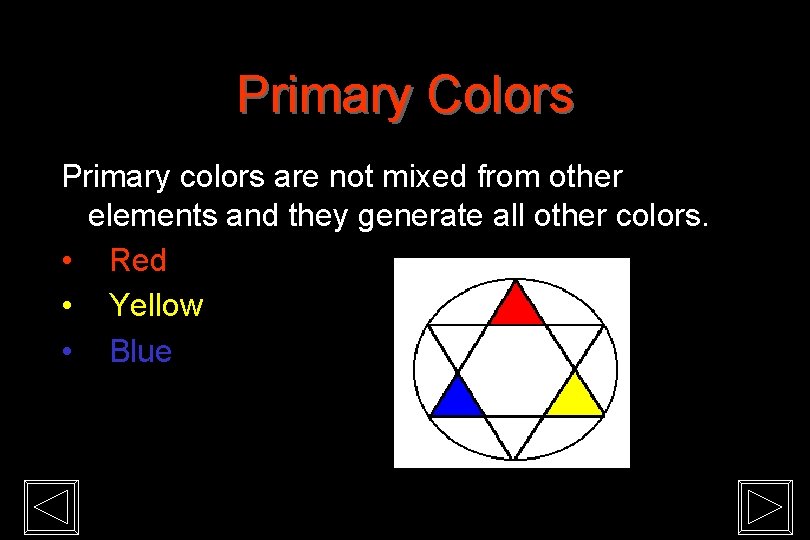 Primary Colors

Primary colors are not mixed from other elements and they generate all other colors.

• Red
• Yellow
• Blue